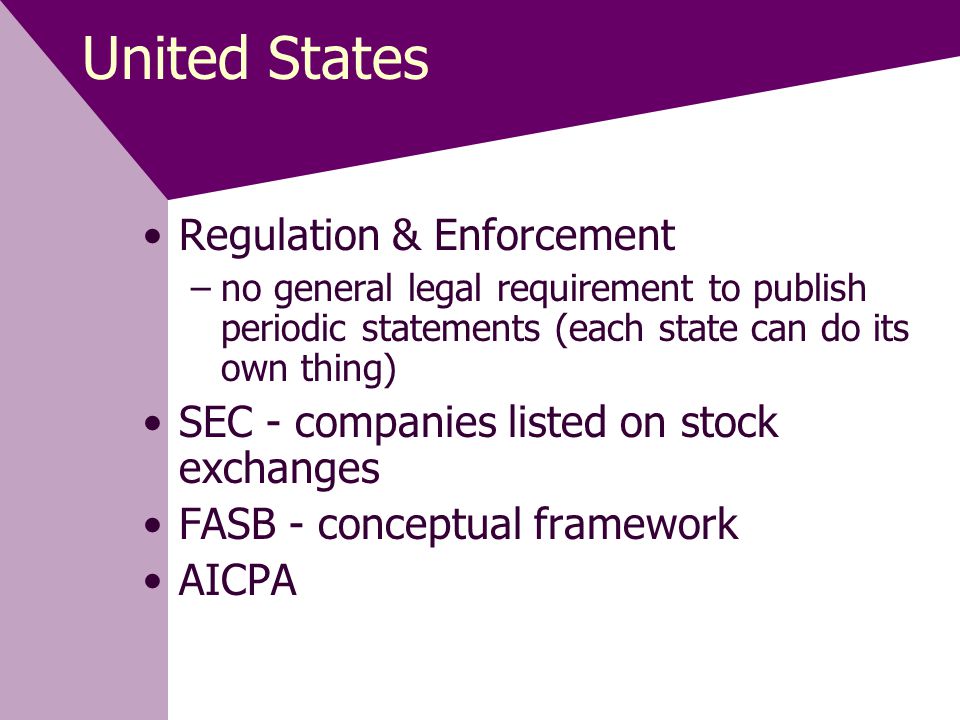 United States

• Regulation & Enforcement
– no general legal requirement to publish periodic statements (each state can do its own thing)
• SEC - companies listed on stock exchanges
• FASB - conceptual framework
• AICPA